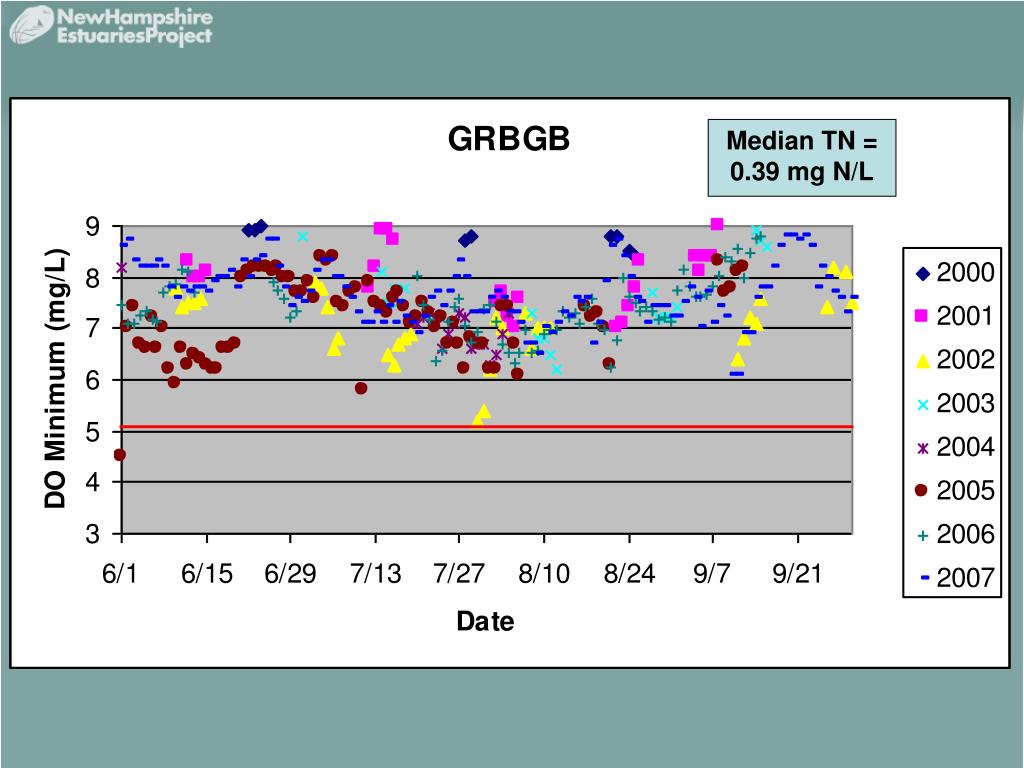 NewHampshire EstuariesProject

GRBGB

Median TN = 0.39 mg N/L

DO Minimum (mg/L)

9
8
7
6
5
4
3

6/1 6/15 6/29 7/13 7/27 8/10 8/24 9/7 9/21

Date

2000
2001
2002
2003
2004
2005
2006
2007